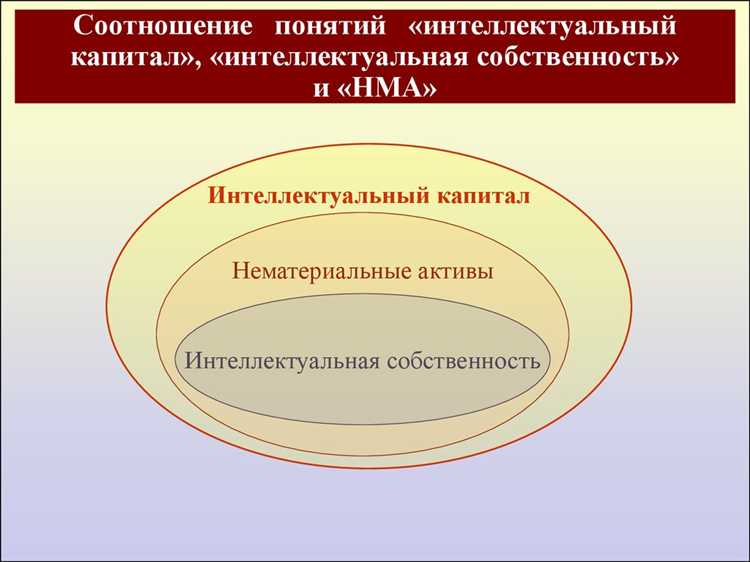 Соотношение понятий «интеллектуальный капитал», «интеллектуальная собственность» и «НМА»

Интеллектуальный капитал

Нематериальные активы

Интеллектуальная собственность